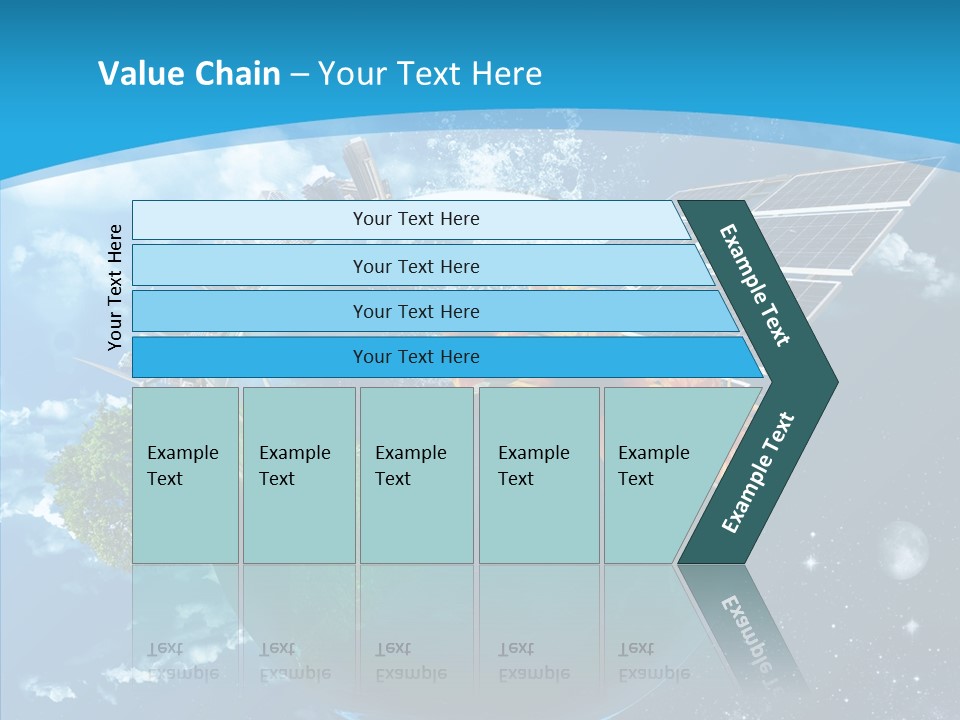 Value Chain – Your Text Here

Your Text Here

Your Text Here

Your Text Here

Your Text Here

Your Text Here

Example Text

Example Text

Example Text

Example Text

Example Text

Example Text

Example Text